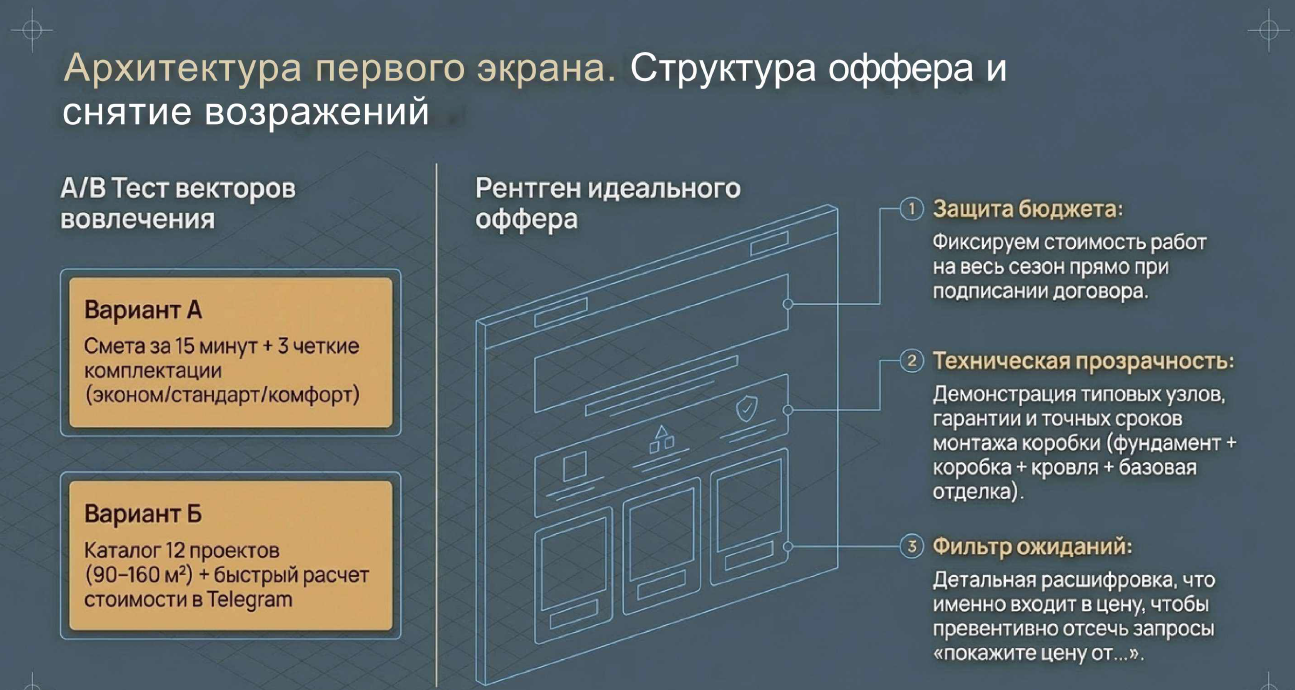 Архитектура первого экрана. Структура оффера и снятие возражений

A/B Тест векторов вовлечения

Вариант А
Смета за 15 минут + 3 четкие комплектации (эконом/стандарт/комфорт)

Вариант Б
Каталог 12 проектов (90–160 м²) + быстрый расчет стоимости в Telegram

Рентген идеального оффера

1 Защита бюджета:
Фиксируем стоимость работ на весь сезон прямо при подписании договора.

2 Техническая прозрачность:
Демонстрация типовых узлов, гарантии и точных сроков монтажа коробки (фундамент + коробка + кровля + базовая отделка).

3 Фильтр ожиданий:
Детальная расшифровка, что именно входит в цену, чтобы превентивно отсечь запросы «покажите цену от...».